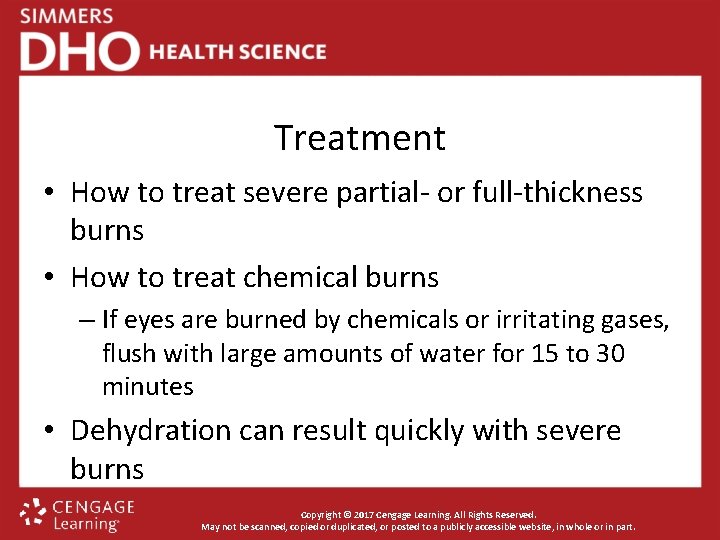 SIMMERS
DHO HEALTH SCIENCE

Treatment

• How to treat severe partial- or full-thickness burns
• How to treat chemical burns
– If eyes are burned by chemicals or irritating gases, flush with large amounts of water for 15 to 30 minutes
• Dehydration can result quickly with severe burns

CENGAGE Learning

Copyright © 2017 Cengage Learning. All Rights Reserved.
May not be scanned, copied or duplicated, or posted to a publicly accessible website, in whole or in part.